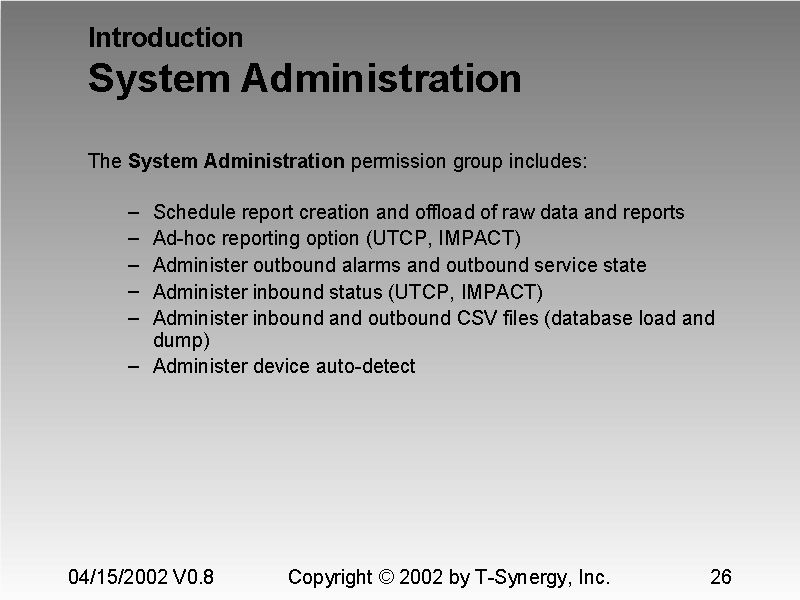 Introduction
System Administration

The System Administration permission group includes:

– Schedule report creation and offload of raw data and reports
– Ad-hoc reporting option (UTCP, IMPACT)
– Administer outbound alarms and outbound service state
– Administer inbound status (UTCP, IMPACT)
– Administer inbound and outbound CSV files (database load and dump)
– Administer device auto-detect

04/15/2002 V0.8 Copyright © 2002 by T-Synergy, Inc. 26